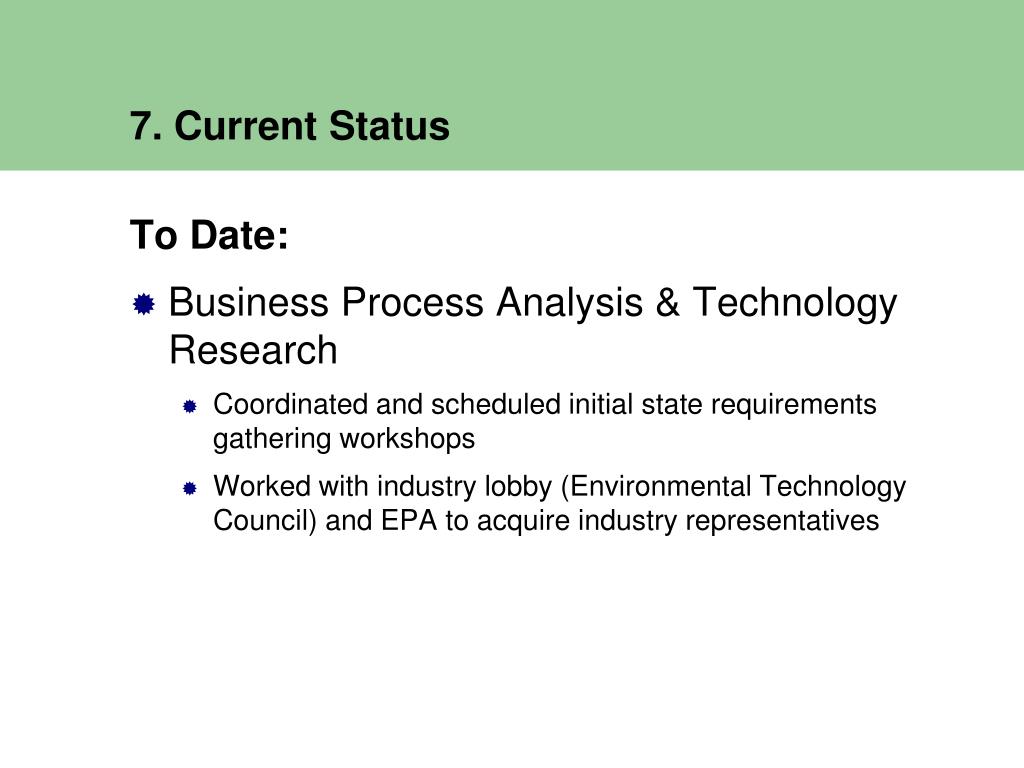 7. Current Status

To Date:

Business Process Analysis & Technology Research

Coordinated and scheduled initial state requirements gathering workshops

Worked with industry lobby (Environmental Technology Council) and EPA to acquire industry representatives